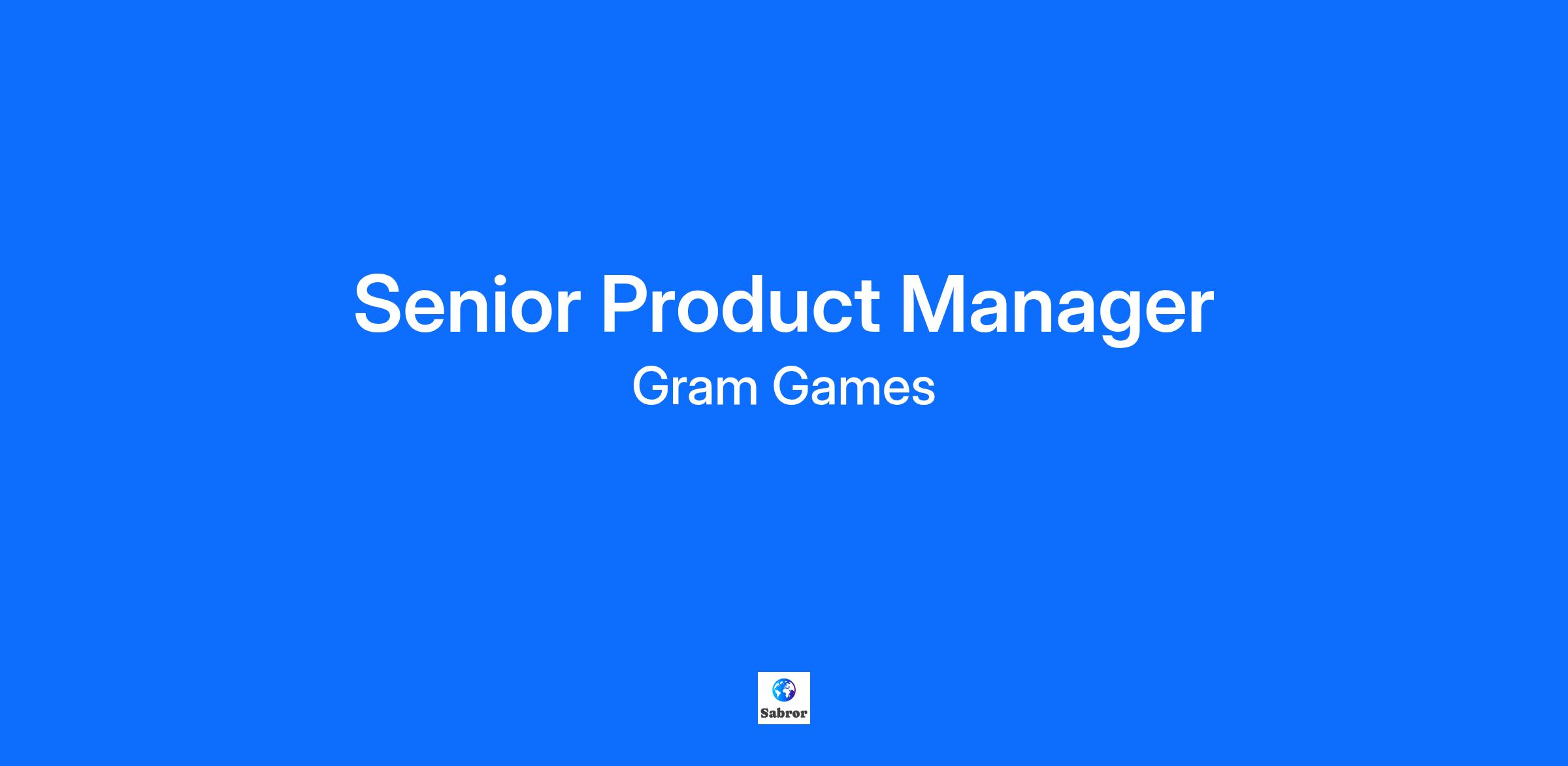 Senior Product Manager
Gram Games

Sabror